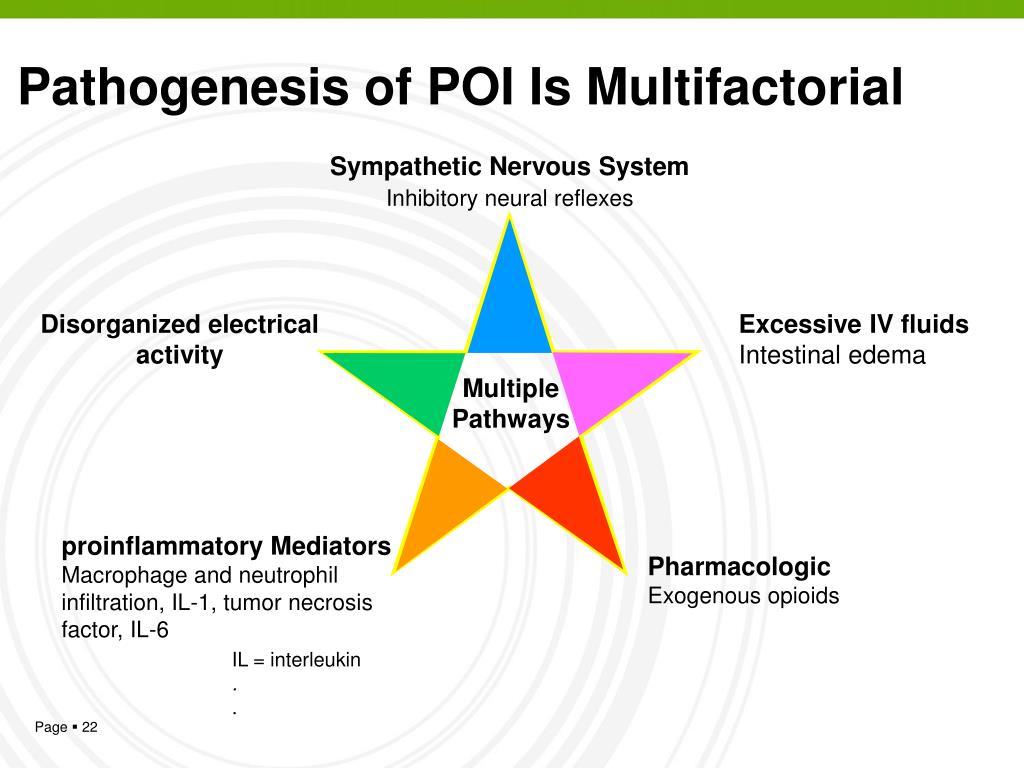 Pathogenesis of POI Is Multifactorial

Sympathetic Nervous System
Inhibitory neural reflexes

Disorganized electrical activity

Excessive IV fluids
Intestinal edema

Multiple Pathways

proinflammatory Mediators
Macrophage and neutrophil infiltration, IL-1, tumor necrosis factor, IL-6

Pharmacologic
Exogenous opioids

IL = interleukin
.
.

Page ▪ 22